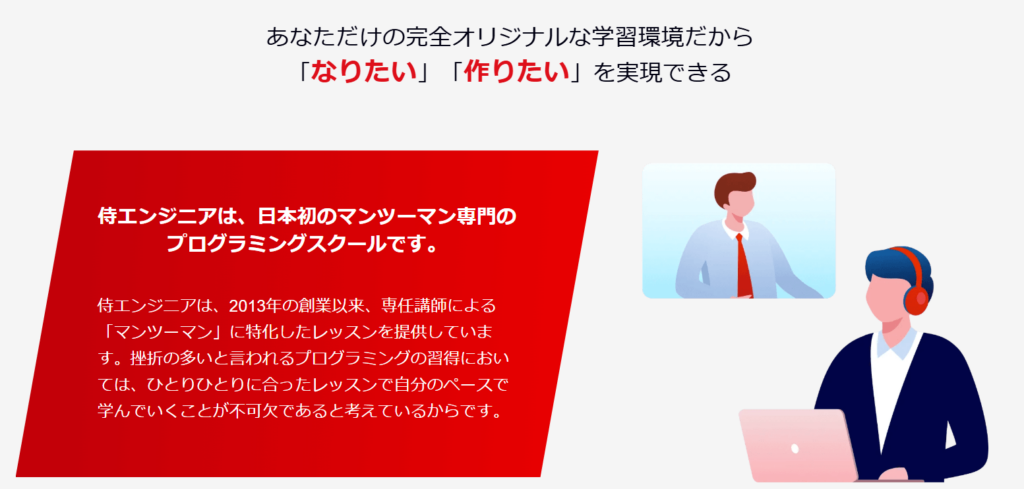 あなただけの完全オリジナルな学習環境だから
「なりたい」「作りたい」を実現できる

侍エンジニアは、日本初のマンツーマン専門のプログラミングスクールです。

侍エンジニアは、2013年の創業以来、専任講師による「マンツーマン」に特化したレッスンを提供しています。挫折の多いと言われるプログラミングの習得においては、ひとりひとりに合ったレッスンで自分のペースで学んでいくことが不可欠であると考えているからです。